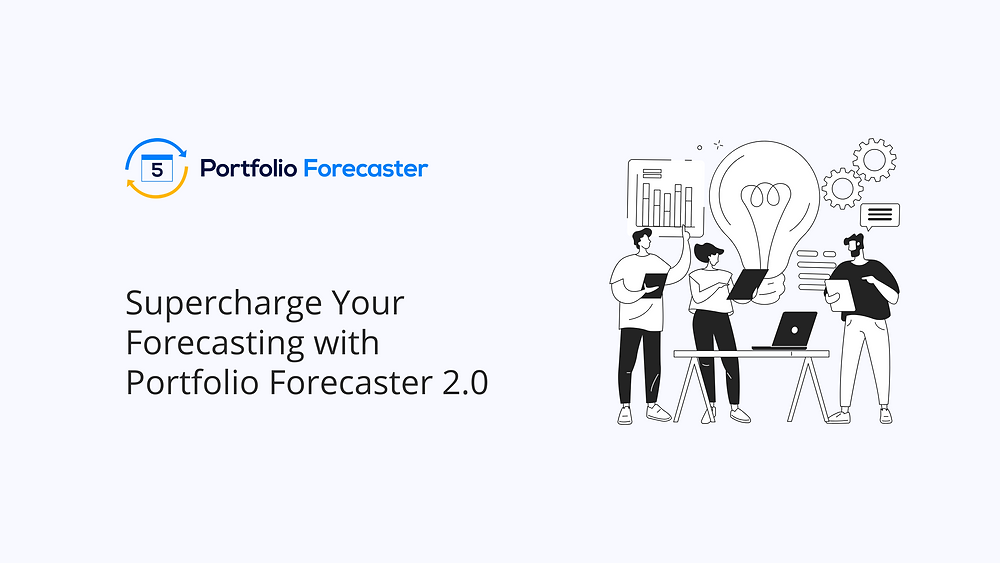 5

Portfolio Forecaster

Supercharge Your Forecasting with Portfolio Forecaster 2.0